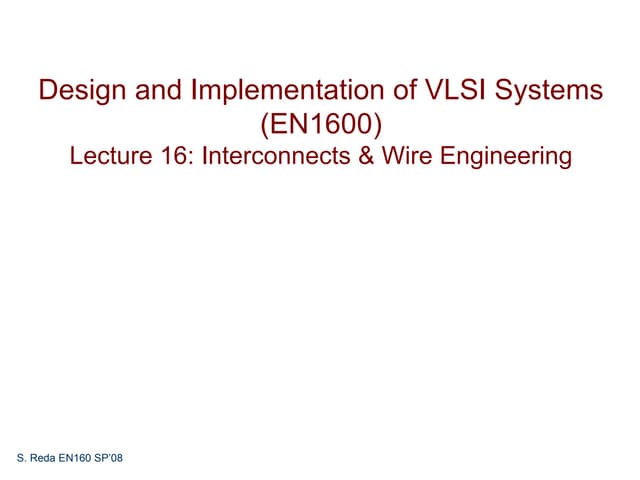 Design and Implementation of VLSI Systems (EN1600)
Lecture 16: Interconnects & Wire Engineering

S. Reda EN160 SP'08